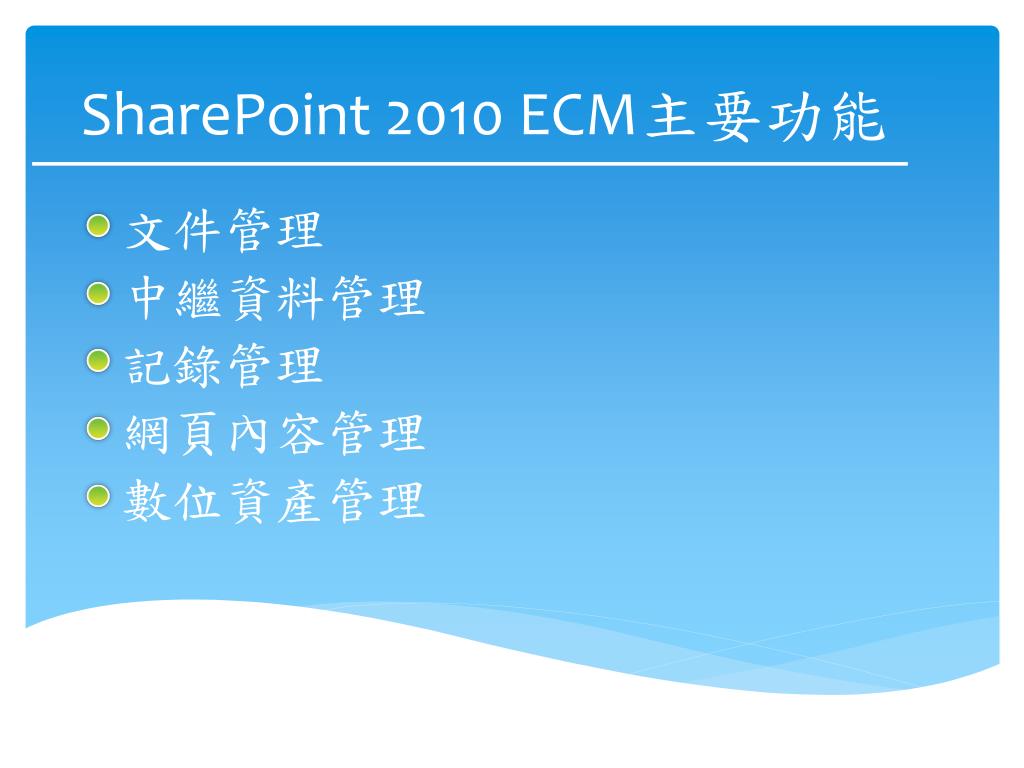 SharePoint 2010 ECM主要功能

文件管理
中繼資料管理
記錄管理
網頁內容管理
數位資產管理